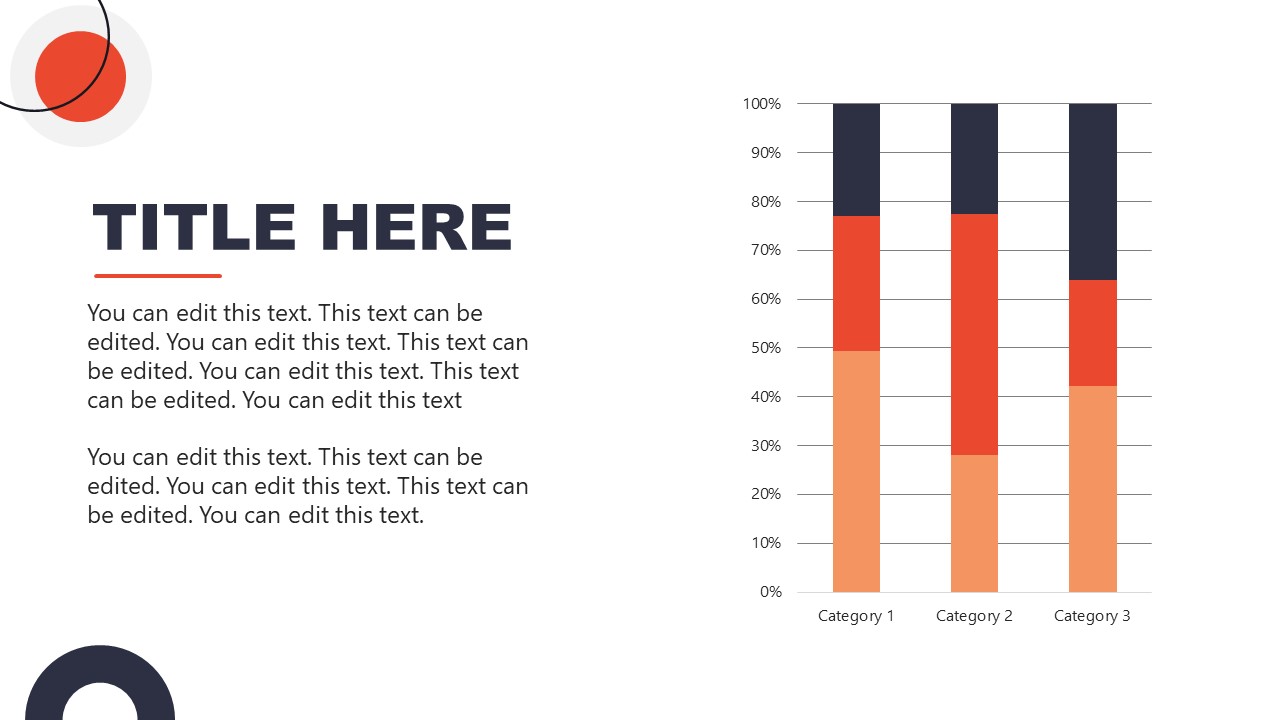 TITLE HERE

You can edit this text. This text can be edited. You can edit this text. This text can be edited. You can edit this text. This text can be edited. You can edit this text

You can edit this text. This text can be edited. You can edit this text. This text can be edited. You can edit this text.

100%
90%
80%
70%
60%
50%
40%
30%
20%
10%
0%

Category 1
Category 2
Category 3